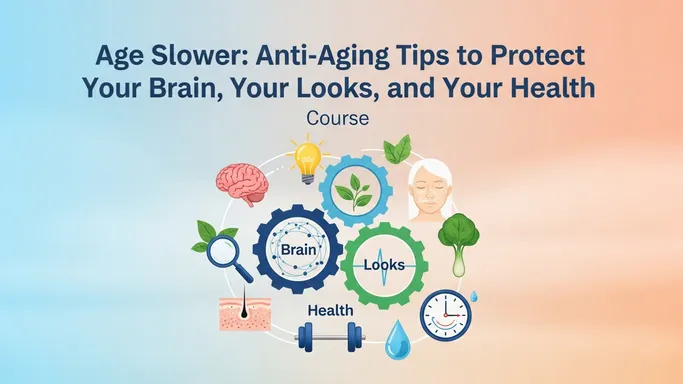 Age Slower: Anti-Aging Tips to Protect Your Brain, Your Looks, and Your Health

Course

Brain

Looks

Health